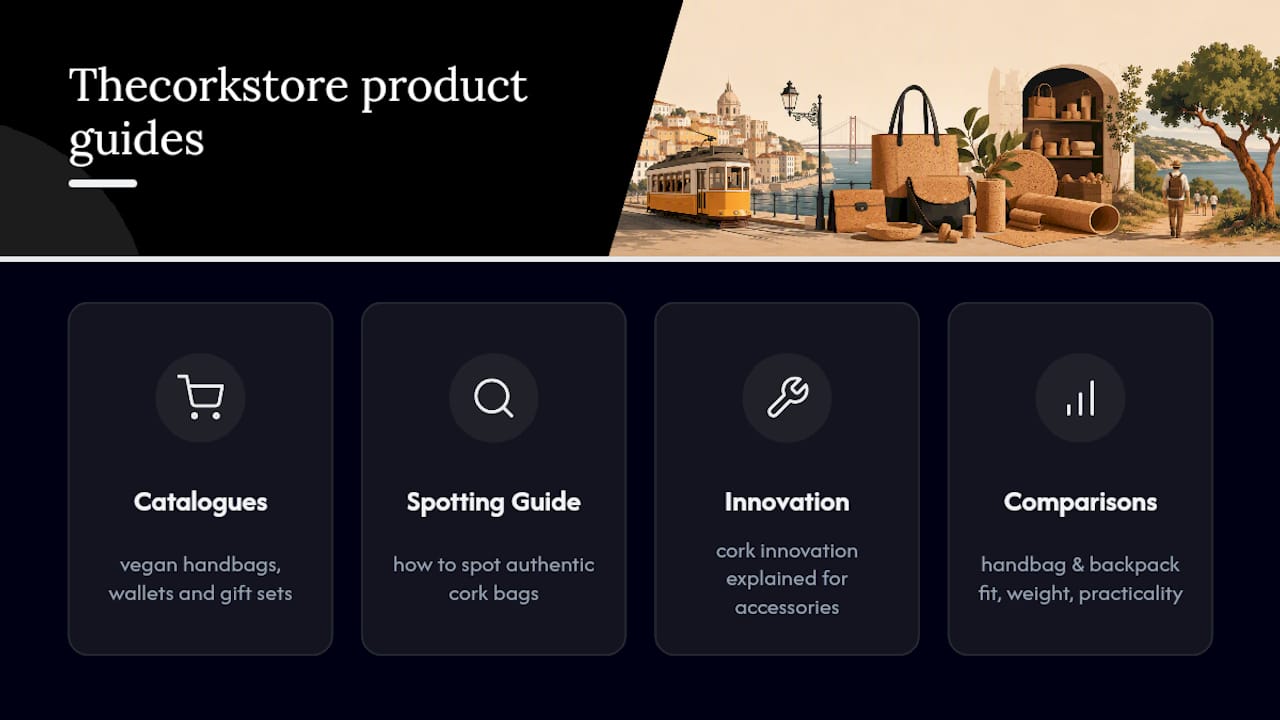 Thecorkstore product guides

Catalogues

vegan handbags, wallets and gift sets

Spotting Guide

how to spot authentic cork bags

Innovation

cork innovation explained for accessories

Comparisons

handbag & backpack fit, weight, practicality